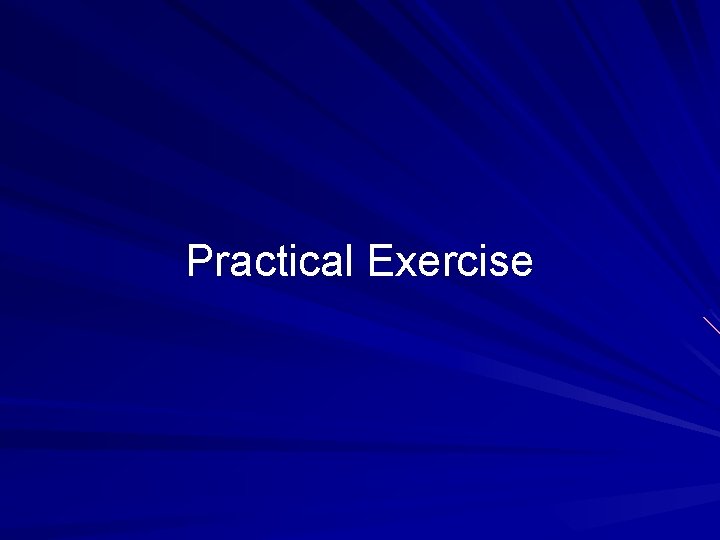 Practical Exercise